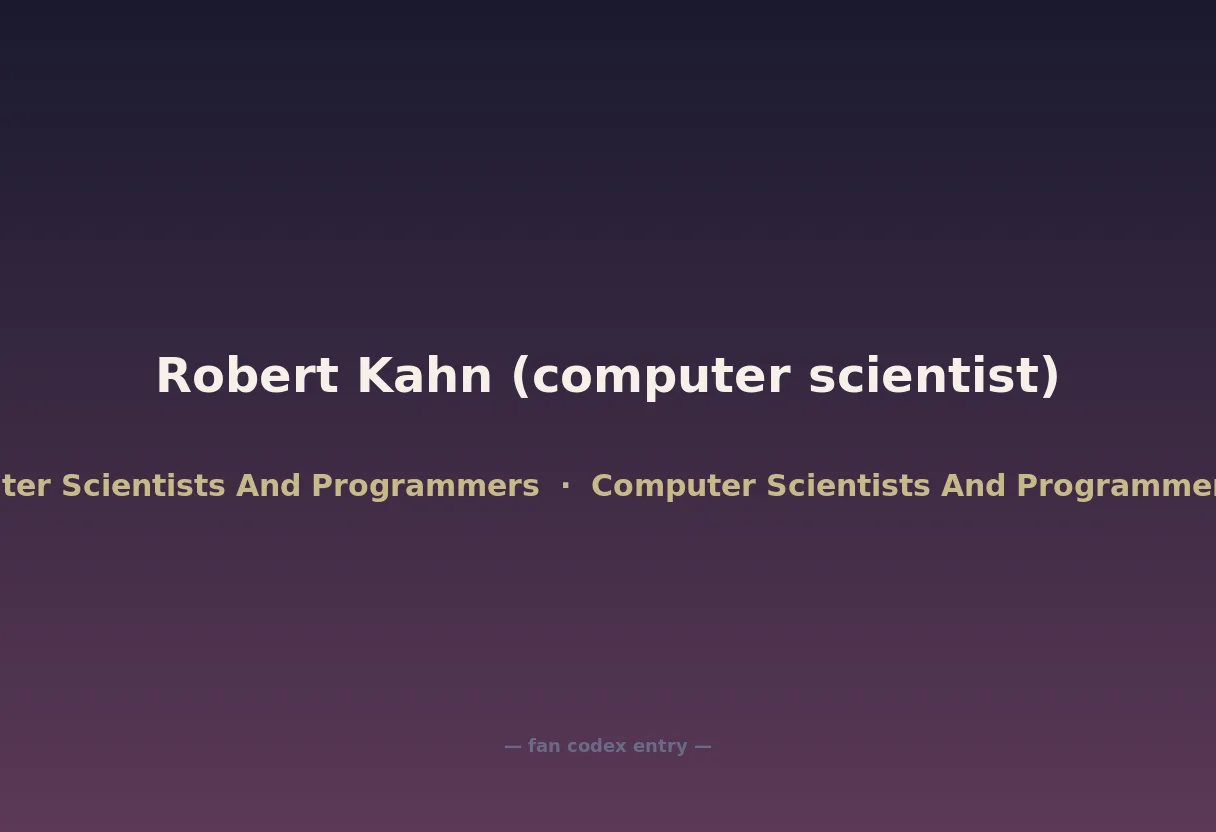 Robert Kahn (computer scientist)

ter Scientists And Programmers · Computer Scientists And Programmer

— fan codex entry —